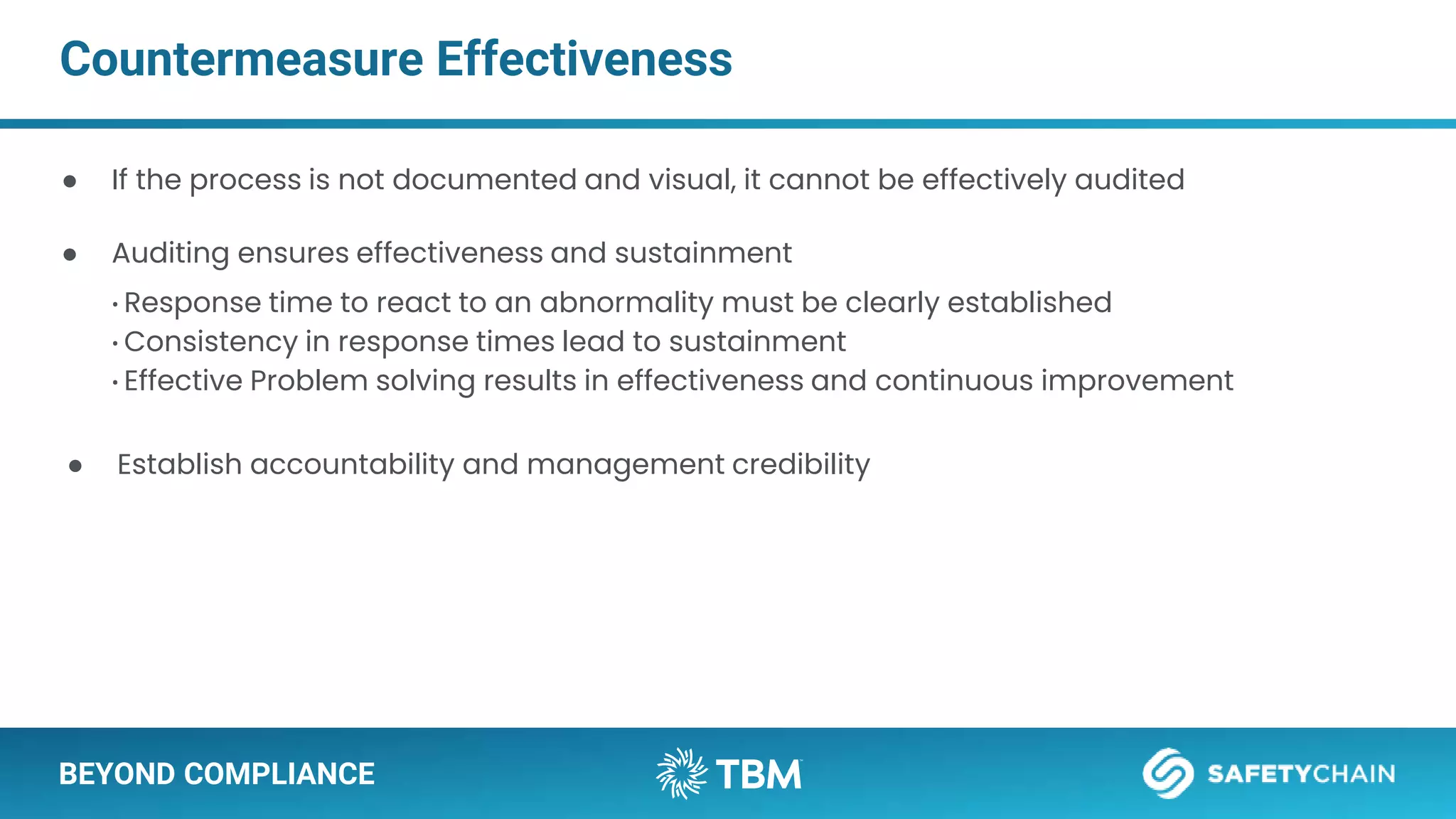 Countermeasure Effectiveness

● If the process is not documented and visual, it cannot be effectively audited

● Auditing ensures effectiveness and sustainment

· Response time to react to an abnormality must be clearly established
· Consistency in response times lead to sustainment
· Effective Problem solving results in effectiveness and continuous improvement

● Establish accountability and management credibility

BEYOND COMPLIANCE

TBM

SAFETYCHAIN